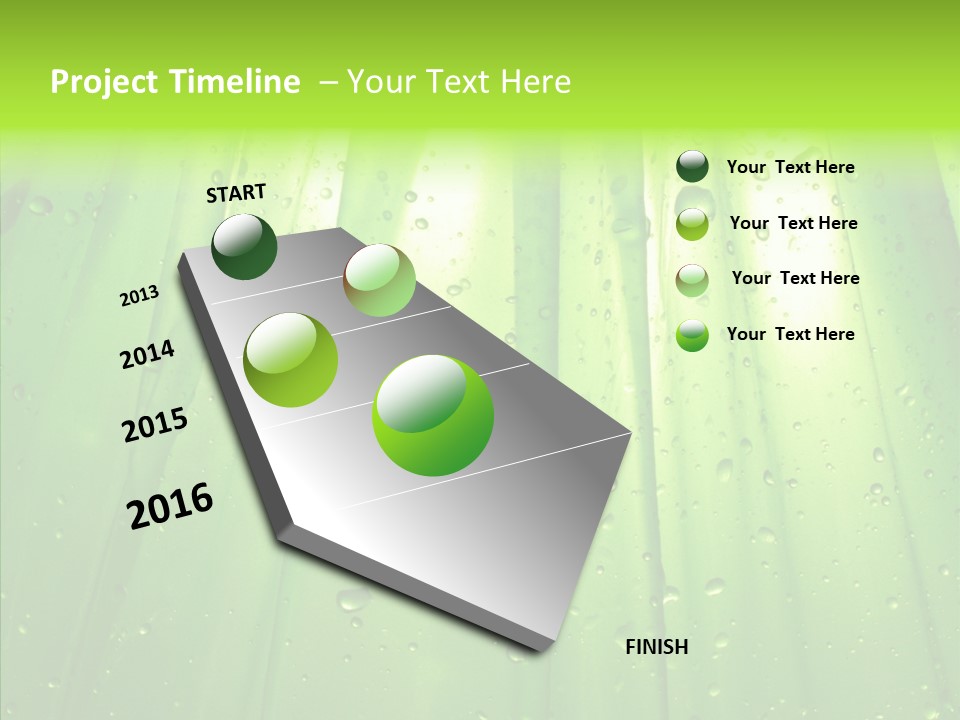 Project Timeline – Your Text Here

START

2013

2014

2015

2016

FINISH

Your Text Here

Your Text Here

Your Text Here

Your Text Here